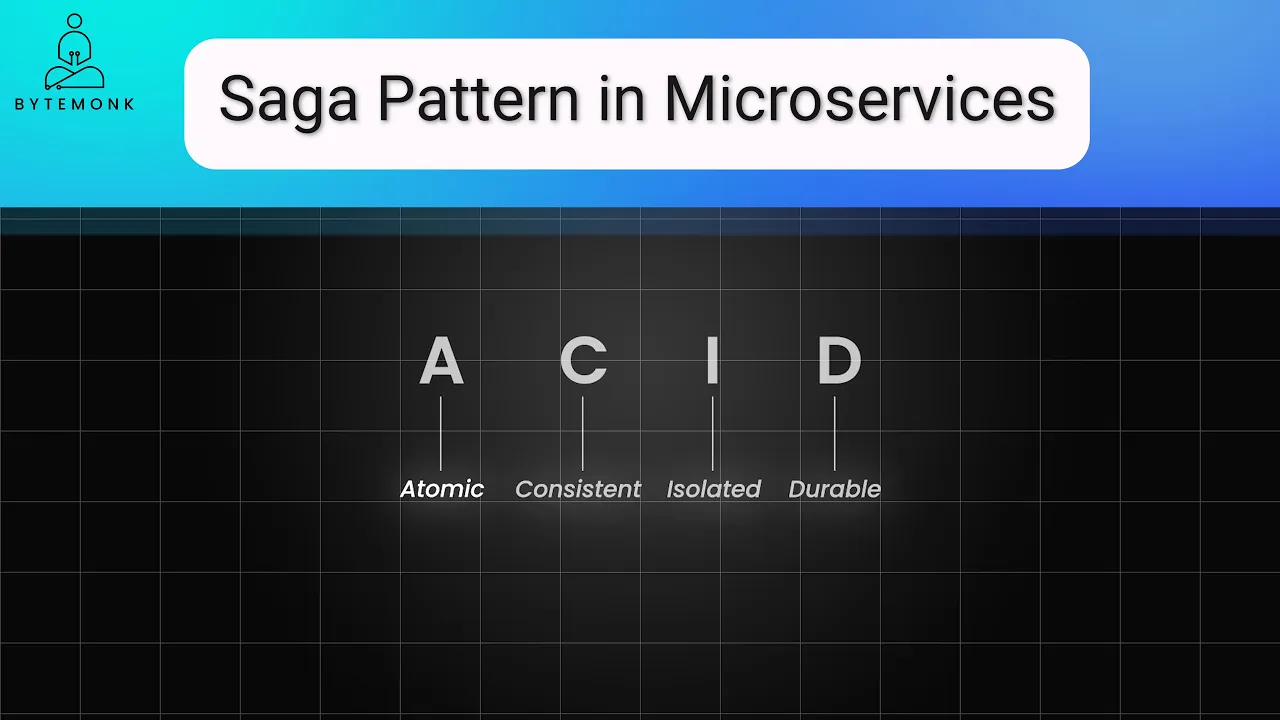 BYTEMONK

Saga Pattern in Microservices

A C I D

Atomic Consistent Isolated Durable